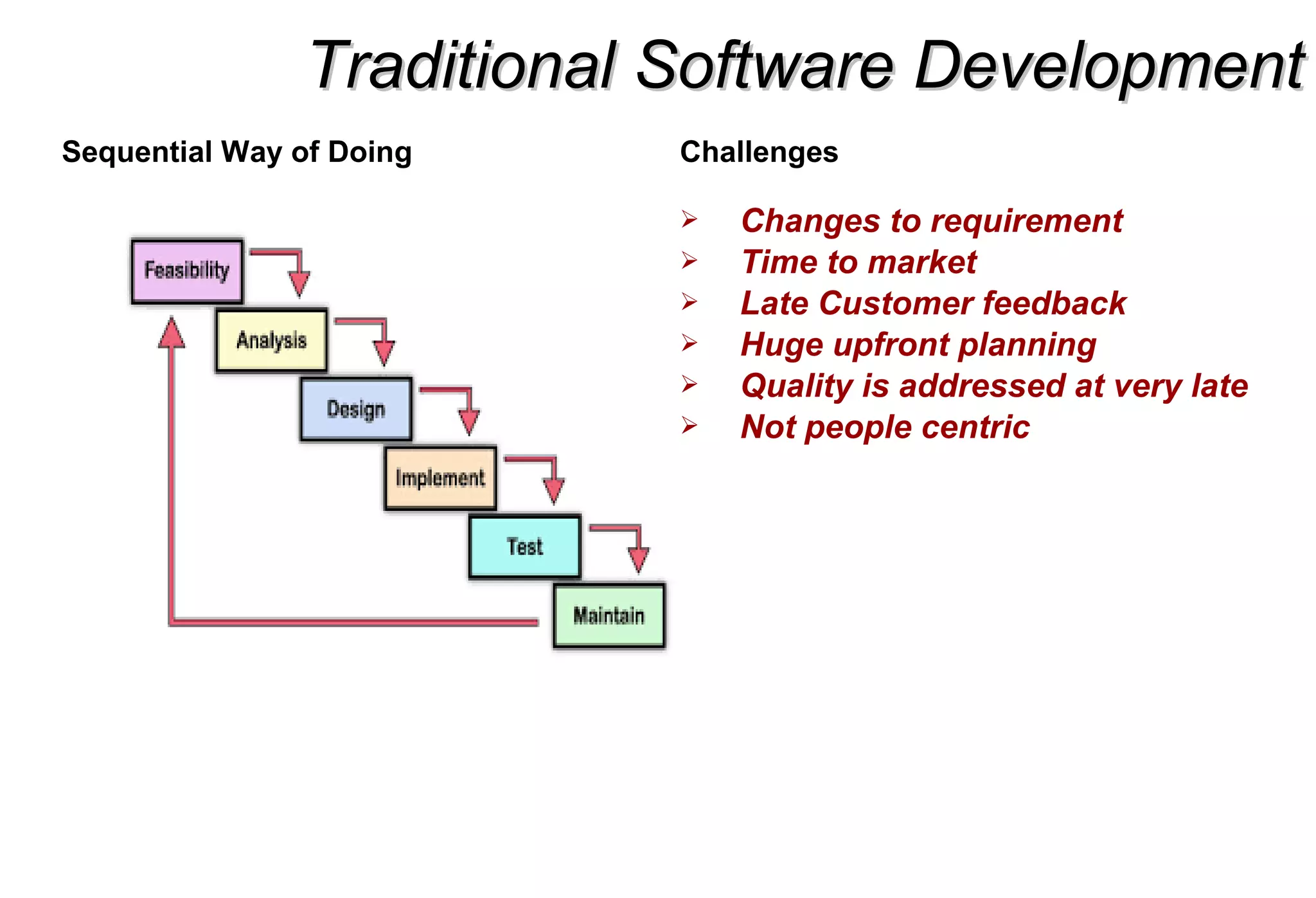 Traditional Software Development

Sequential Way of Doing

Feasibility

Analysis

Design

Implement

Test

Maintain

Challenges

➢ Changes to requirement
➢ Time to market
➢ Late Customer feedback
➢ Huge upfront planning
➢ Quality is addressed at very late
➢ Not people centric